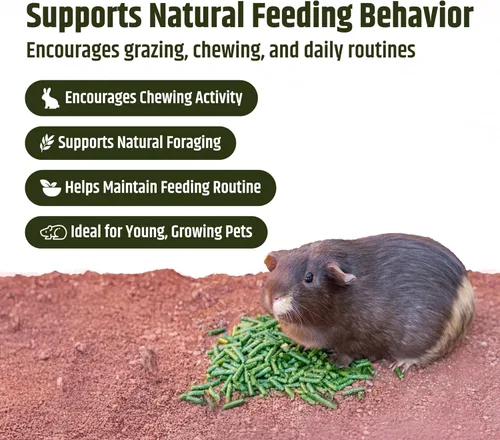 Supports Natural Feeding Behavior

Encourages grazing, chewing, and daily routines

Encourages Chewing Activity

Supports Natural Foraging

Helps Maintain Feeding Routine

Ideal for Young, Growing Pets